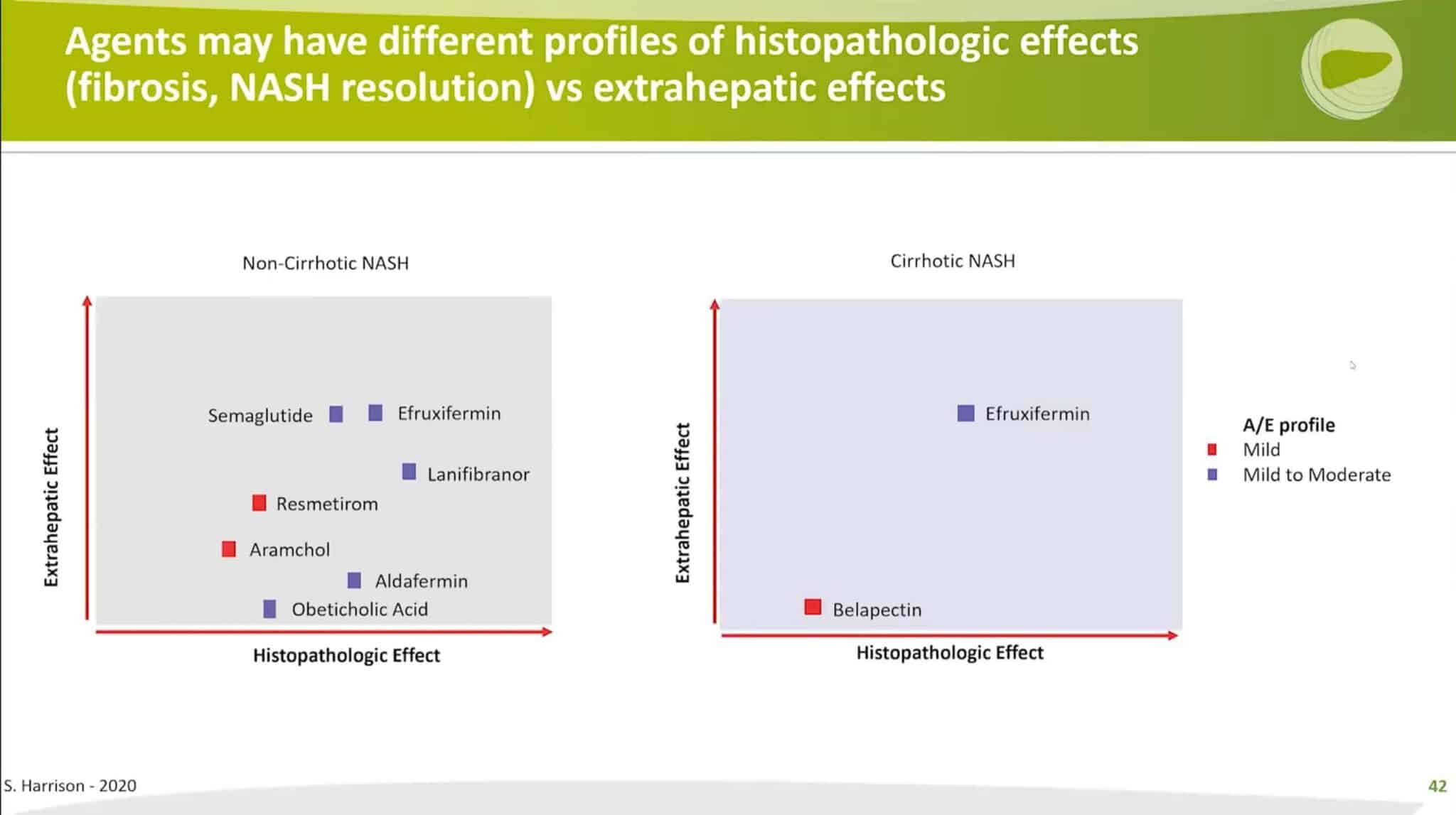 Agents may have different profiles of histopathologic effects (fibrosis, NASH resolution) vs extrahepatic effects

Non-Cirrhotic NASH

Extrahepatic Effect

Semaglutide

Efruxifermin

Lanifibranor

Resmetirom

Aramchol

Aldafermin

Obeticholic Acid

Histopathologic Effect

Cirrhotic NASH

Extrahepatic Effect

Efruxifermin

Belapectin

Histopathologic Effect

A/E profile
Mild
Mild to Moderate

S. Harrison - 2020

42